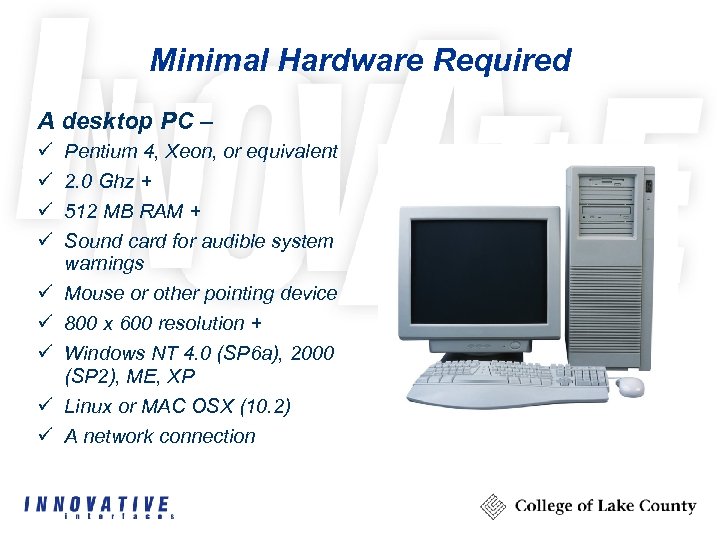 Minimal Hardware Required

A desktop PC –

✓ Pentium 4, Xeon, or equivalent
✓ 2.0 Ghz +
✓ 512 MB RAM +
✓ Sound card for audible system warnings
✓ Mouse or other pointing device
✓ 800 x 600 resolution +
✓ Windows NT 4.0 (SP6a), 2000 (SP2), ME, XP
✓ Linux or MAC OSX (10.2)
✓ A network connection

INNOVATIVE interfaces

College of Lake County